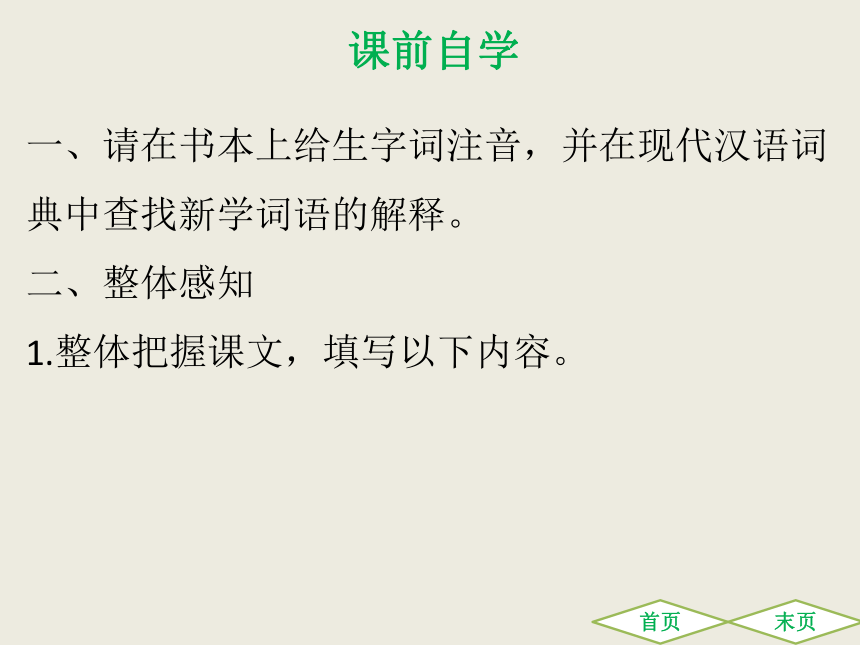 课前自学

一、请在书本上给生字词注音，并在现代汉语词典中查找新学词语的解释。

二、整体感知

1.整体把握课文，填写以下内容。

首页 末页